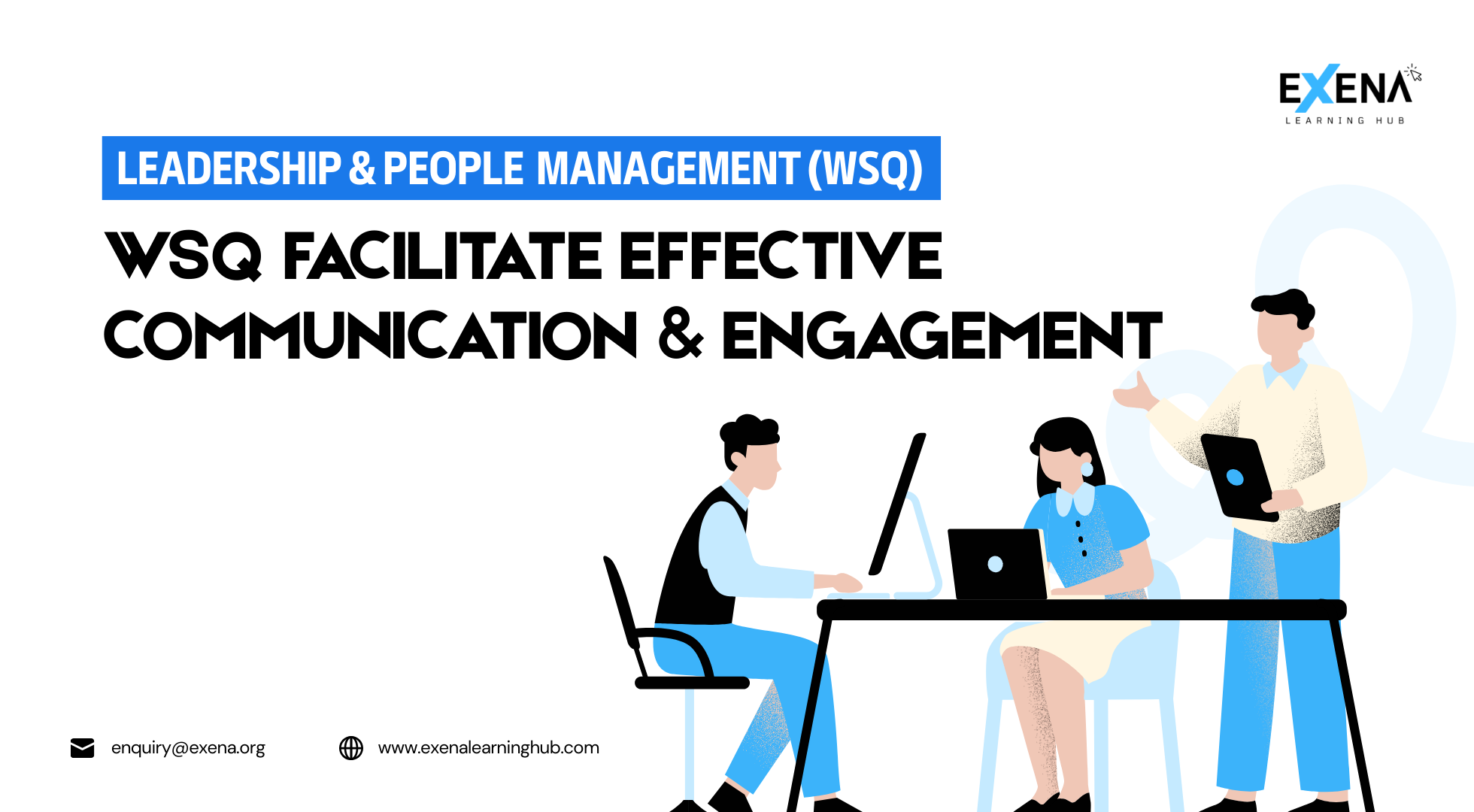 EXENA
LEARNING HUB

LEADERSHIP & PEOPLE MANAGEMENT (WSQ)

WSQ FACILITATE EFFECTIVE COMMUNICATION & ENGAGEMENT

enquiry@exena.org

www.exenalearninghub.com